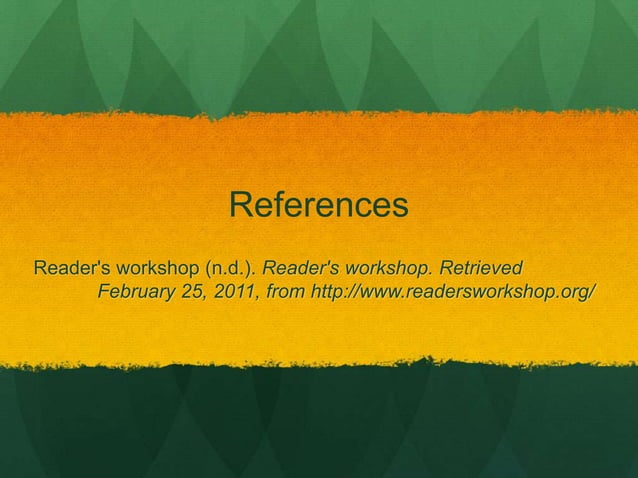 References

Reader's workshop (n.d.). Reader's workshop. Retrieved February 25, 2011, from http://www.readersworkshop.org/